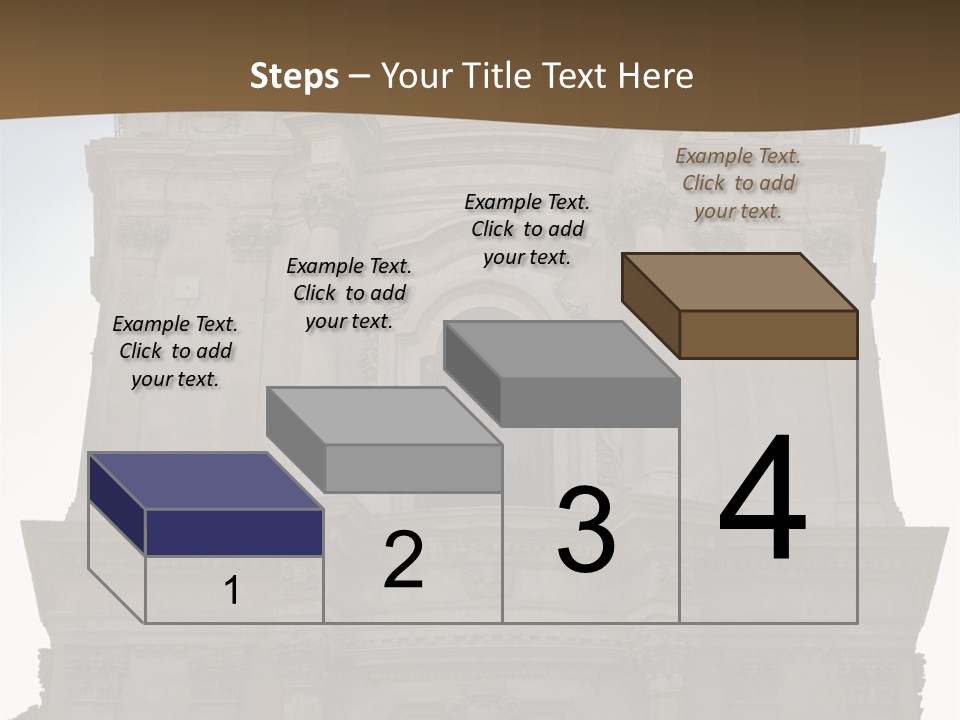 Steps – Your Title Text Here

Example Text. Click to add your text.

Example Text. Click to add your text.

Example Text. Click to add your text.

Example Text. Click to add your text.

1

2

3

4